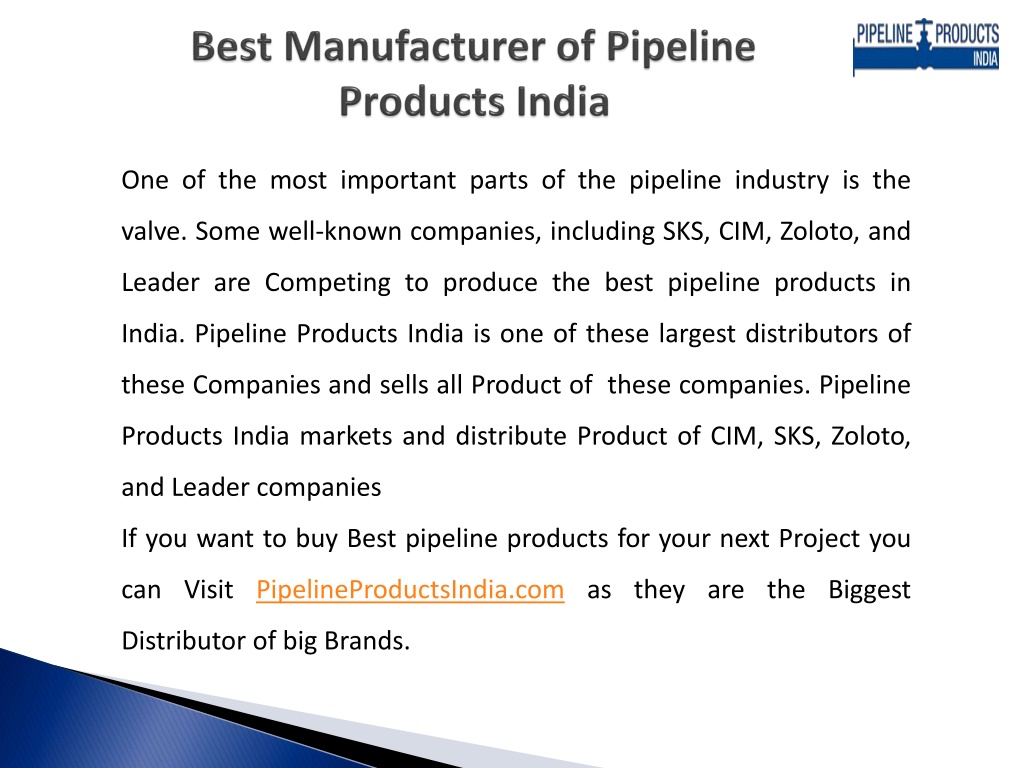 Best Manufacturer of Pipeline Products India

PIPELINE PRODUCTS INDIA

One of the most important parts of the pipeline industry is the valve. Some well-known companies, including SKS, CIM, Zoloto, and Leader are Competing to produce the best pipeline products in India. Pipeline Products India is one of these largest distributors of these Companies and sells all Product of these companies. Pipeline Products India markets and distribute Product of CIM, SKS, Zoloto, and Leader companies

If you want to buy Best pipeline products for your next Project you can Visit PipelineProductsIndia.com as they are the Biggest Distributor of big Brands.